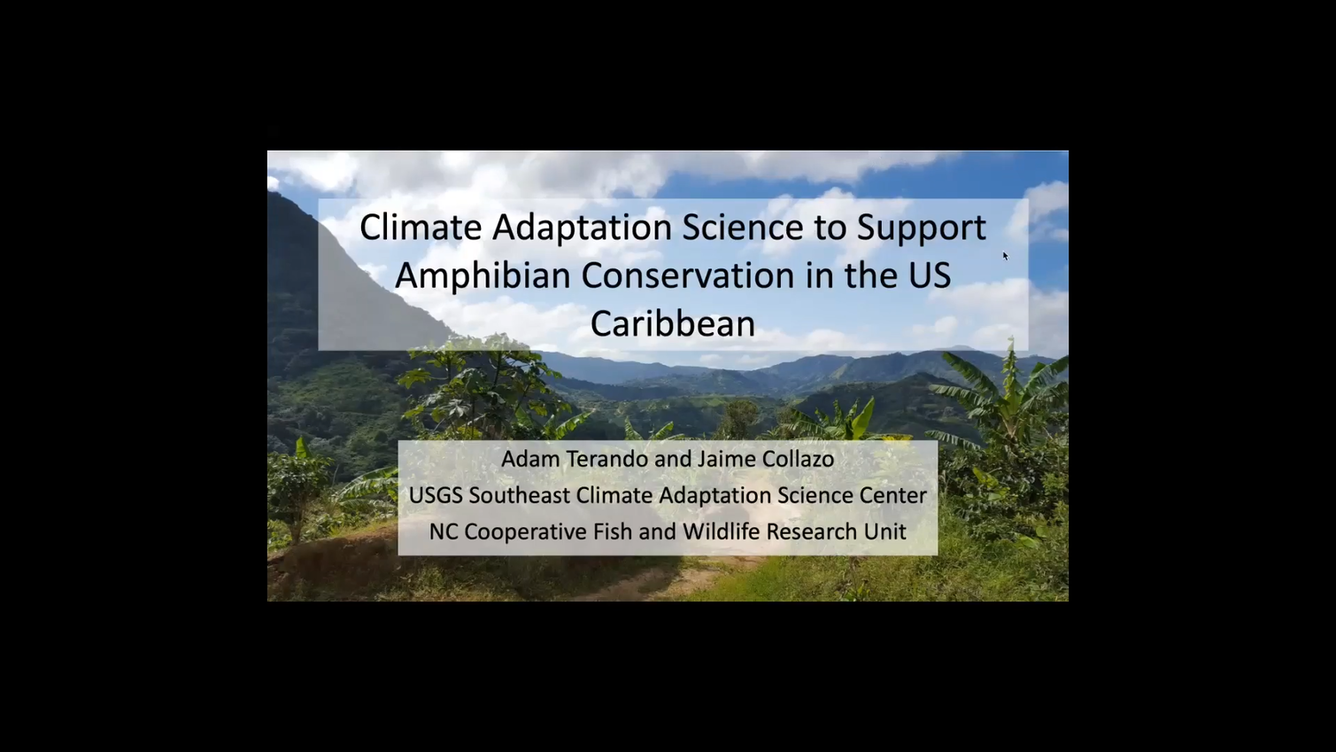 Climate Adaptation Science to Support Amphibian Conservation in the US Caribbean

Adam Terando and Jaime Collazo
USGS Southeast Climate Adaptation Science Center
NC Cooperative Fish and Wildlife Research Unit